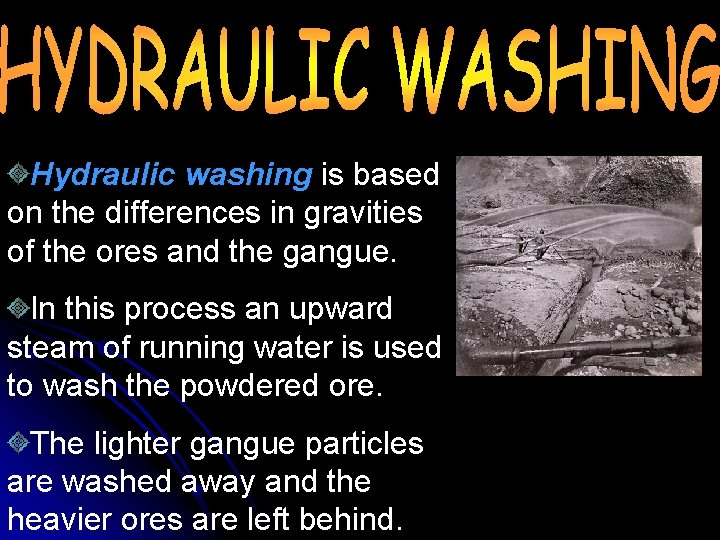 HYDRAULIC WASHING

Hydraulic washing is based on the differences in gravities of the ores and the gangue.

In this process an upward steam of running water is used to wash the powdered ore.

The lighter gangue particles are washed away and the heavier ores are left behind.